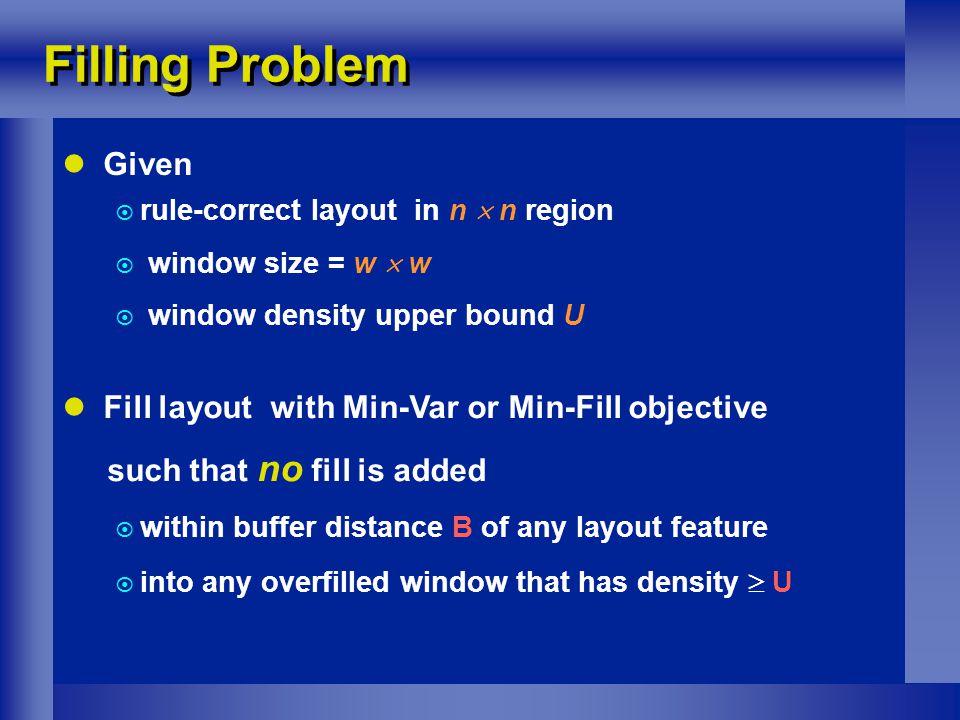 Filling Problem

Given

rule-correct layout in $n \times n$ region

window size = $w \times w$

window density upper bound $U$

Fill layout with Min-Var or Min-Fill objective such that no fill is added

within buffer distance B of any layout feature

into any overfilled window that has density $\geq$ U